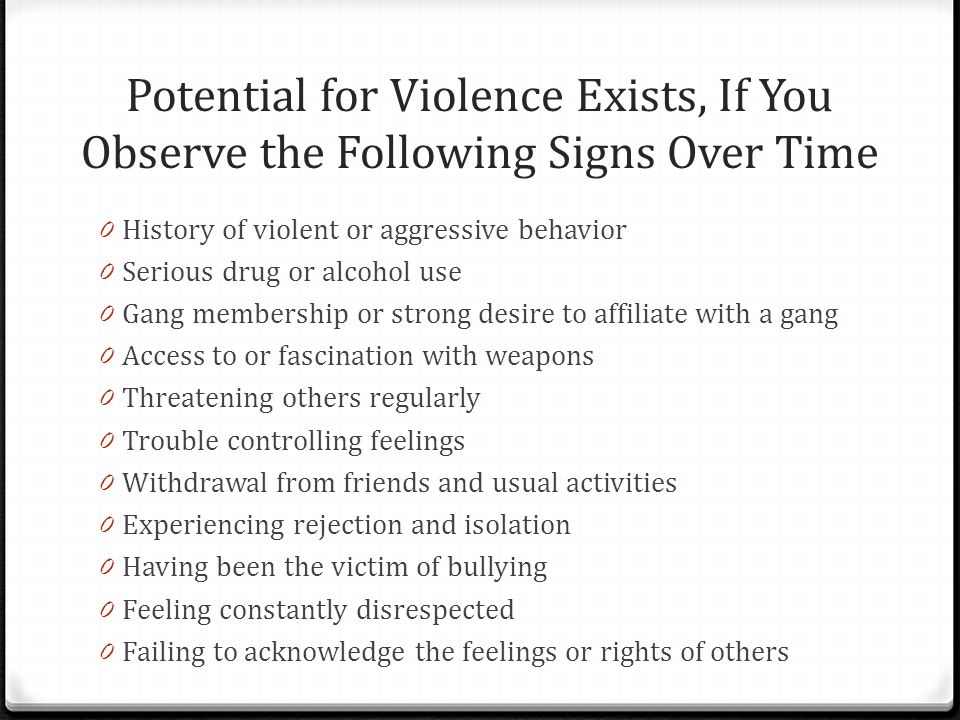 Potential for Violence Exists, If You Observe the Following Signs Over Time

0 History of violent or aggressive behavior
0 Serious drug or alcohol use
0 Gang membership or strong desire to affiliate with a gang
0 Access to or fascination with weapons
0 Threatening others regularly
0 Trouble controlling feelings
0 Withdrawal from friends and usual activities
0 Experiencing rejection and isolation
0 Having been the victim of bullying
0 Feeling constantly disrespected
0 Failing to acknowledge the feelings or rights of others